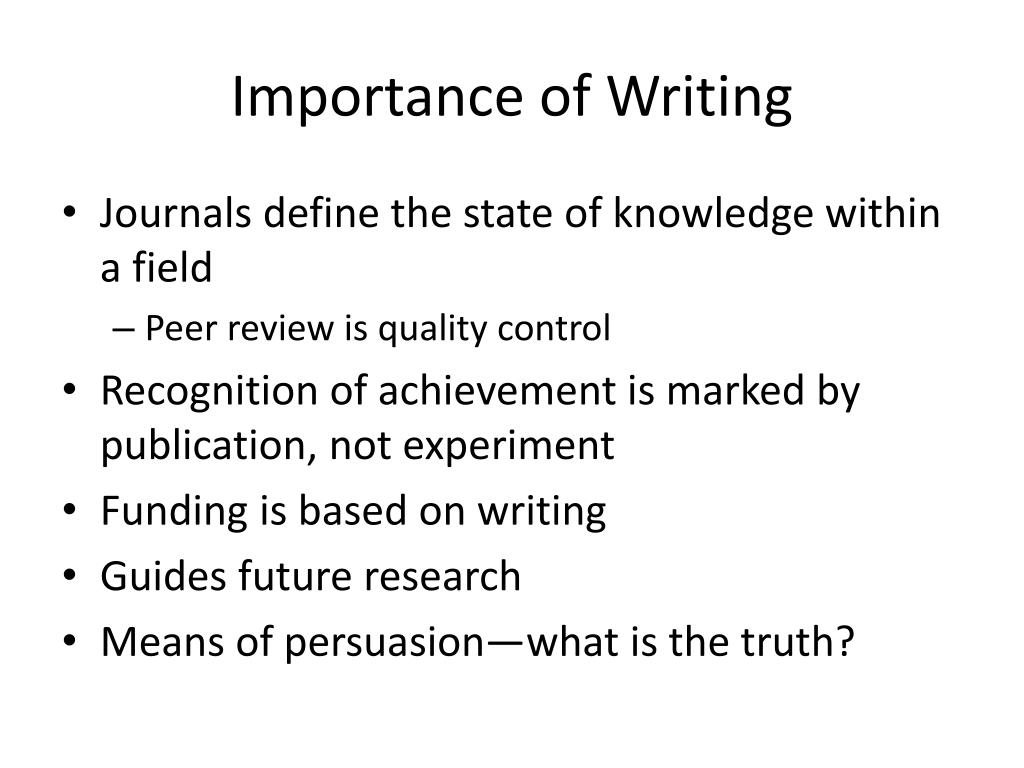 Importance of Writing

• Journals define the state of knowledge within a field
– Peer review is quality control
• Recognition of achievement is marked by publication, not experiment
• Funding is based on writing
• Guides future research
• Means of persuasion—what is the truth?